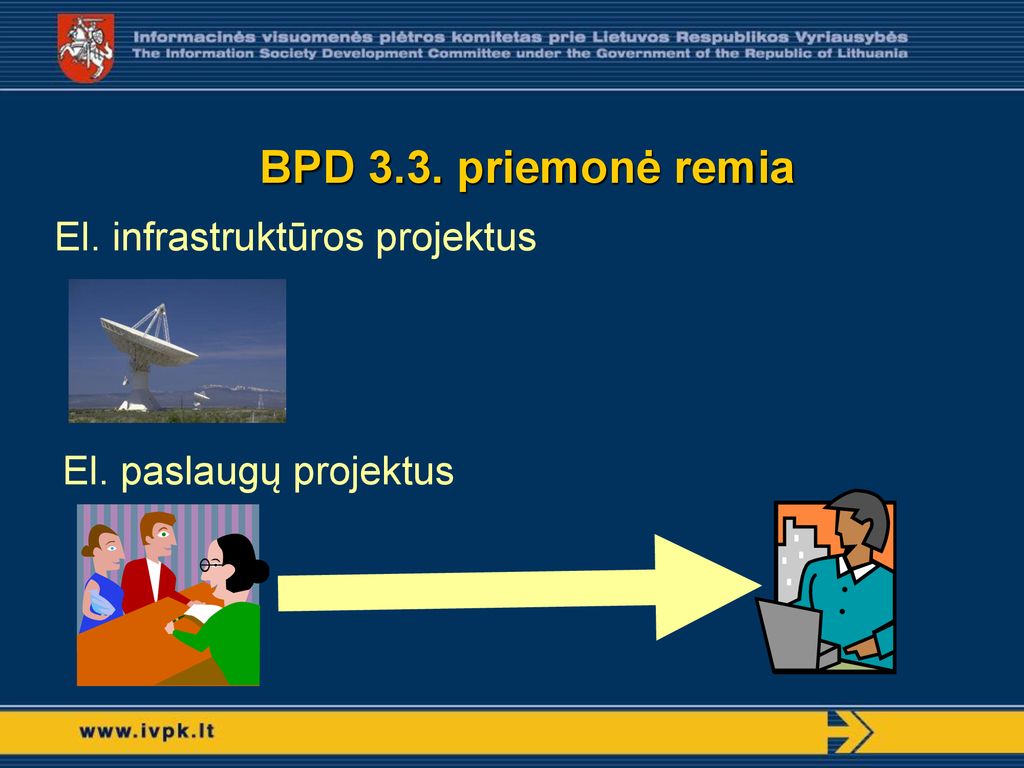 Informacinės visuomenės plėtros komitetas prie Lietuvos Respublikos Vyriausybės
The Information Society Development Committee under the Government of the Republic of Lithuania

BPD 3.3. priemonė remia

El. infrastruktūros projektus

El. paslaugų projektus

www.ivpk.lt